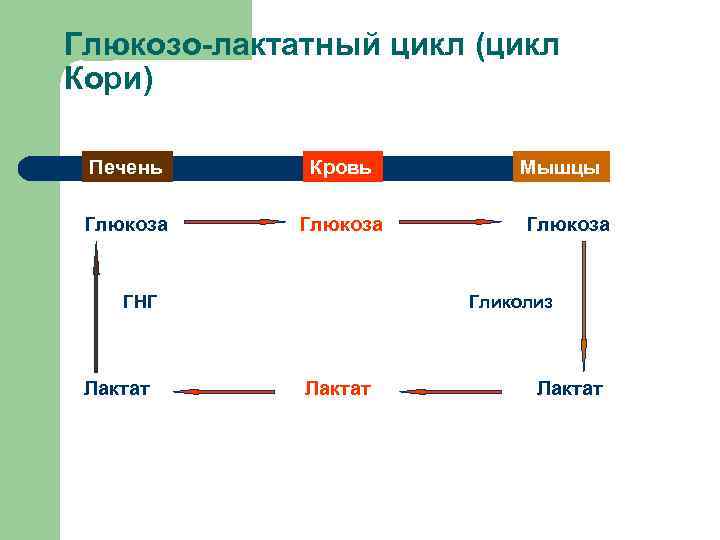 Глюкозо-лактатный цикл (цикл Кори)

Печень
Кровь
Мышцы

Глюкоза
Глюкоза
Глюкоза

ГНГ
Гликолиз

Лактат
Лактат
Лактат